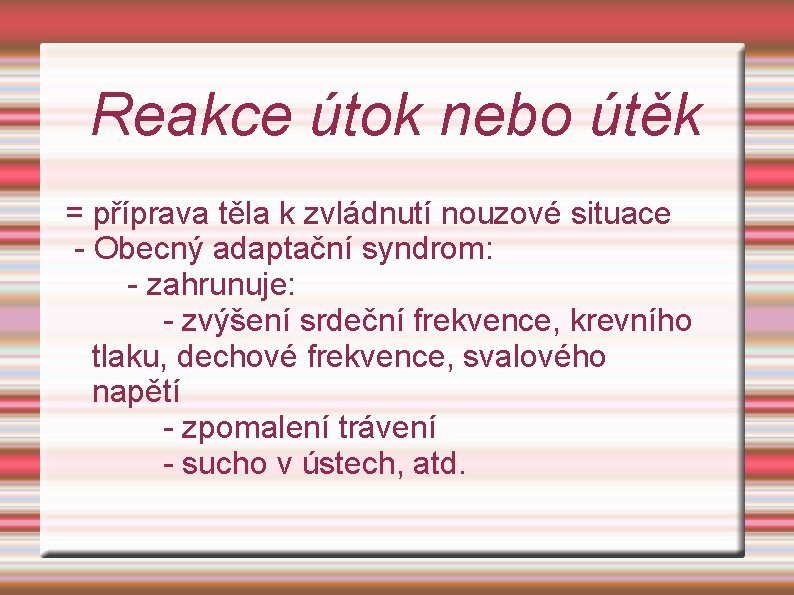 Reakce útok nebo útěk

= příprava těla k zvládnutí nouzové situace
- Obecný adaptační syndrom:
- zahrunuje:
- zvýšení srdeční frekvence, krevního tlaku, dechové frekvence, svalového napětí
- zpomalení trávení
- sucho v ústech, atd.